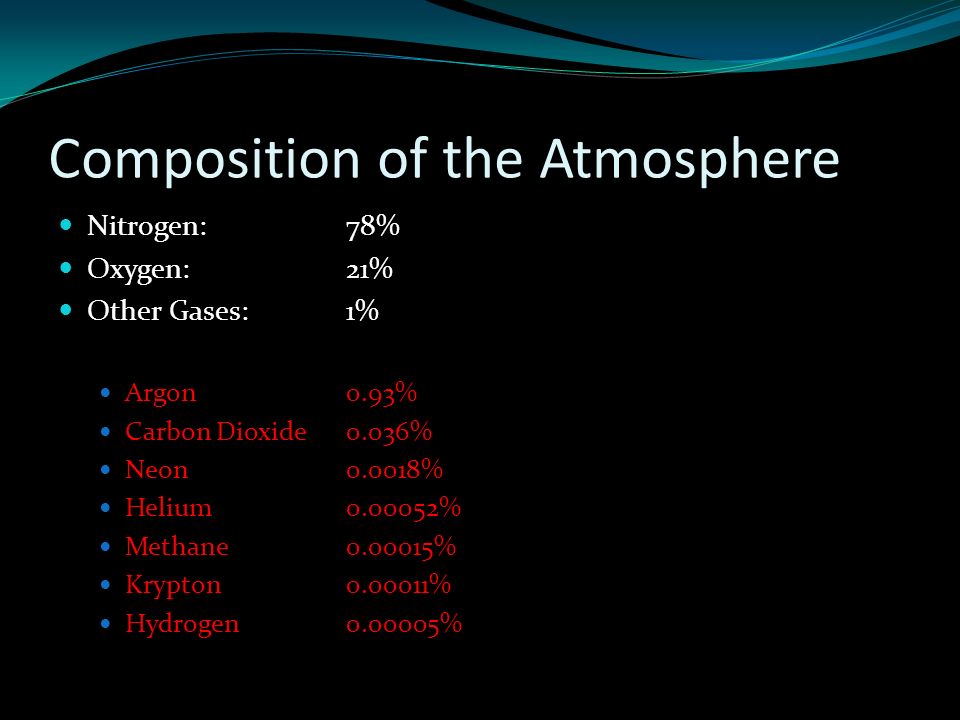 Composition of the Atmosphere

- Nitrogen: 78%
- Oxygen: 21%
- Other Gases: 1%

  - Argon 0.93%
  - Carbon Dioxide 0.036%
  - Neon 0.0018%
  - Helium 0.00052%
  - Methane 0.00015%
  - Krypton 0.00011%
  - Hydrogen 0.00005%